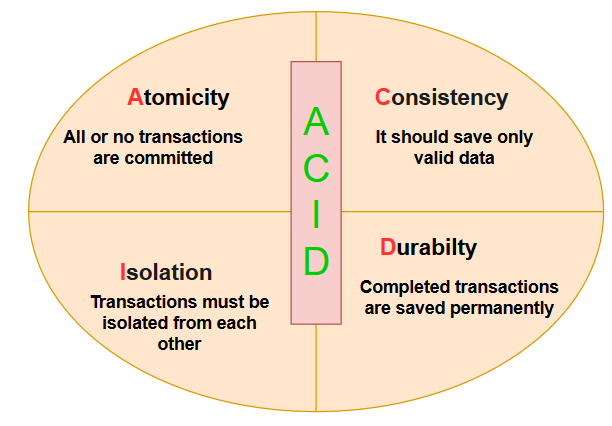 Atomicity

All or no transactions are committed

A C I D

Consistency

It should save only valid data

Isolation

Transactions must be isolated from each other

Durabilty

Completed transactions are saved permanently